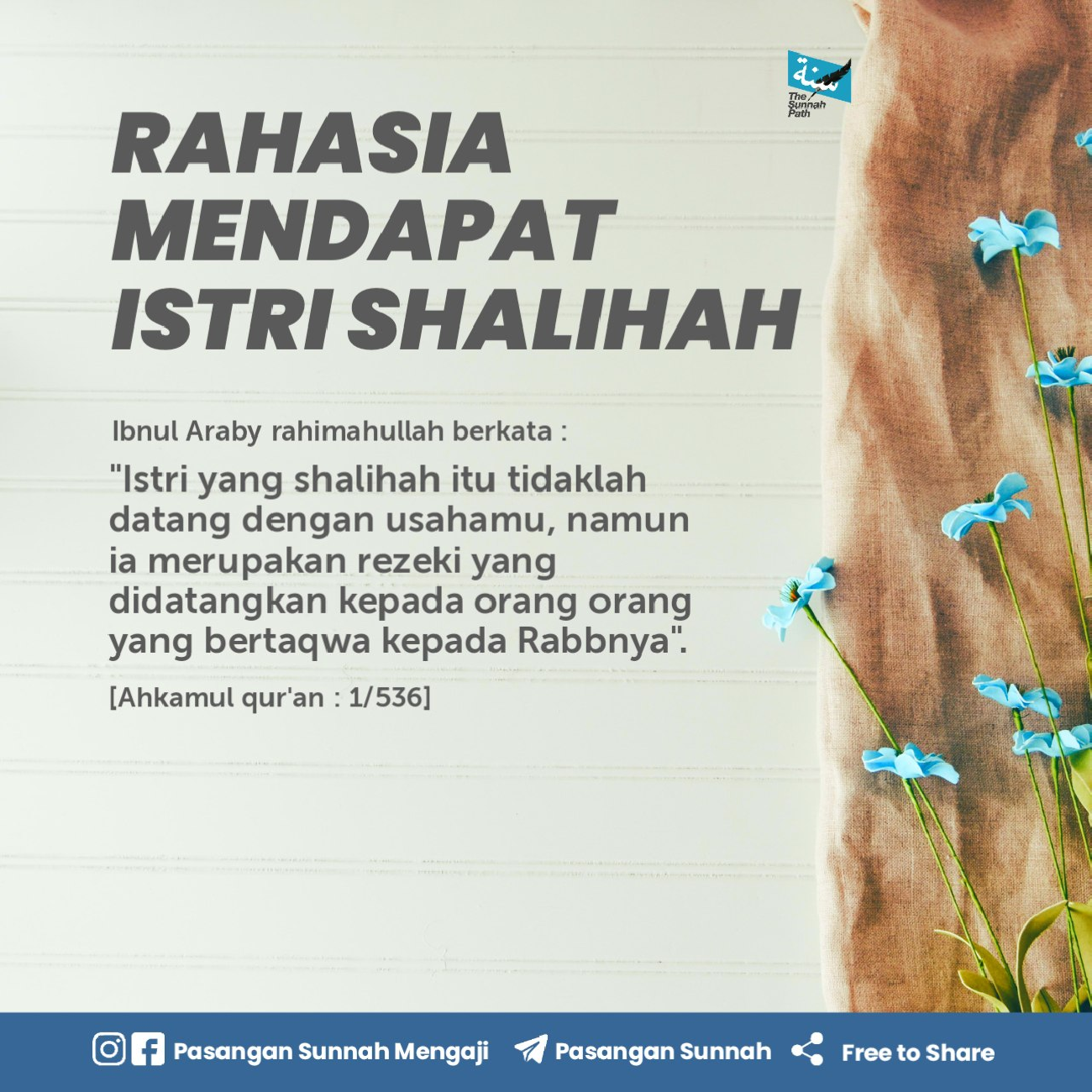 سنة
The Sunnah Path

RAHASIA MENDAPAT ISTRI SHALIHAH

Ibnul Araby rahimahullah berkata :

"Istri yang shalihah itu tidaklah datang dengan usahamu, namun ia merupakan rezeki yang didatangkan kepada orang orang yang bertaqwa kepada Rabbnya".

[Ahkamul qur'an : 1/536]

Pasangan Sunnah Mengaji Pasangan Sunnah Free to Share